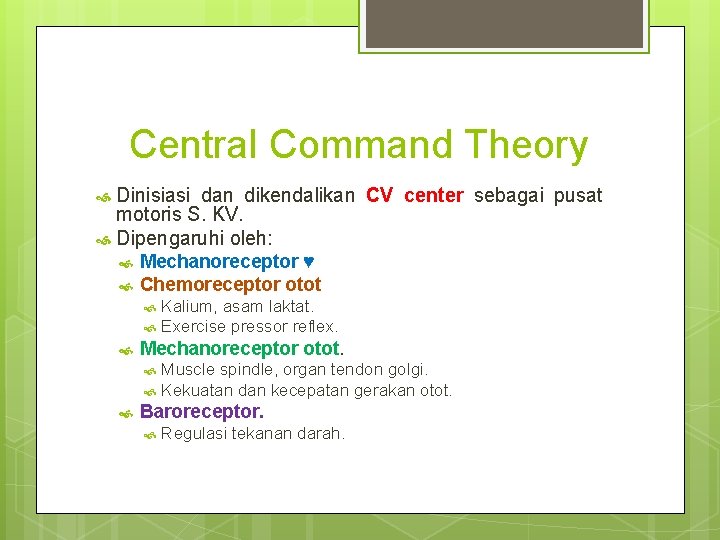 Central Command Theory

Dinisiasi dan dikendalikan CV center sebagai pusat motoris S. KV.

Dipengaruhi oleh:

Mechanoreceptor ♥

Chemoreceptor otot

Kalium, asam laktat.

Exercise pressor reflex.

Mechanoreceptor otot.

Muscle spindle, organ tendon golgi.

Kekuatan dan kecepatan gerakan otot.

Baroreceptor.

Regulasi tekanan darah.